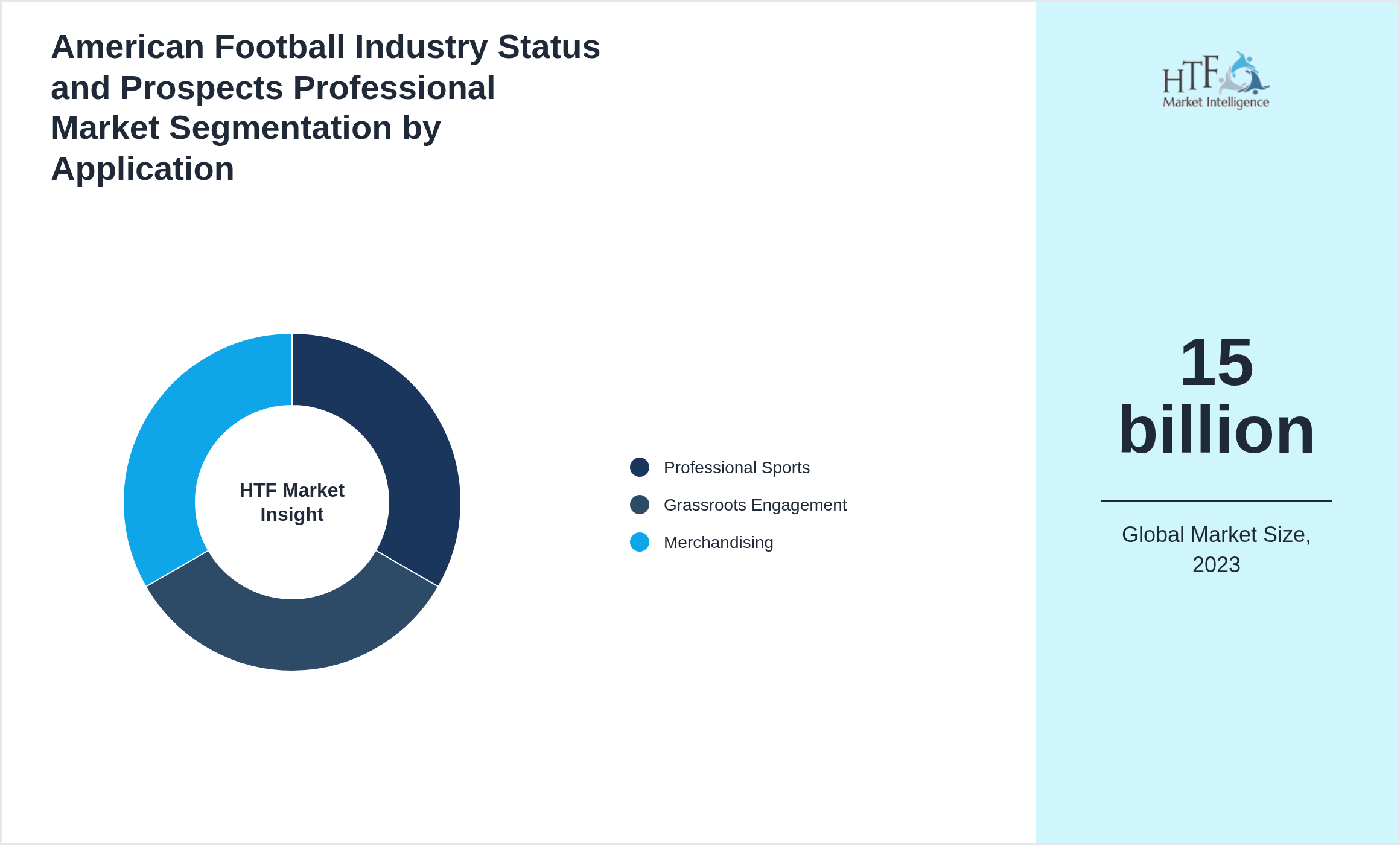 American Football Industry Status and Prospects Professional Market Segmentation by Application

HTF Market Insight

Professional Sports
Grassroots Engagement
Merchandising

HTF Market Intelligence

15 billion

Global Market Size, 2023